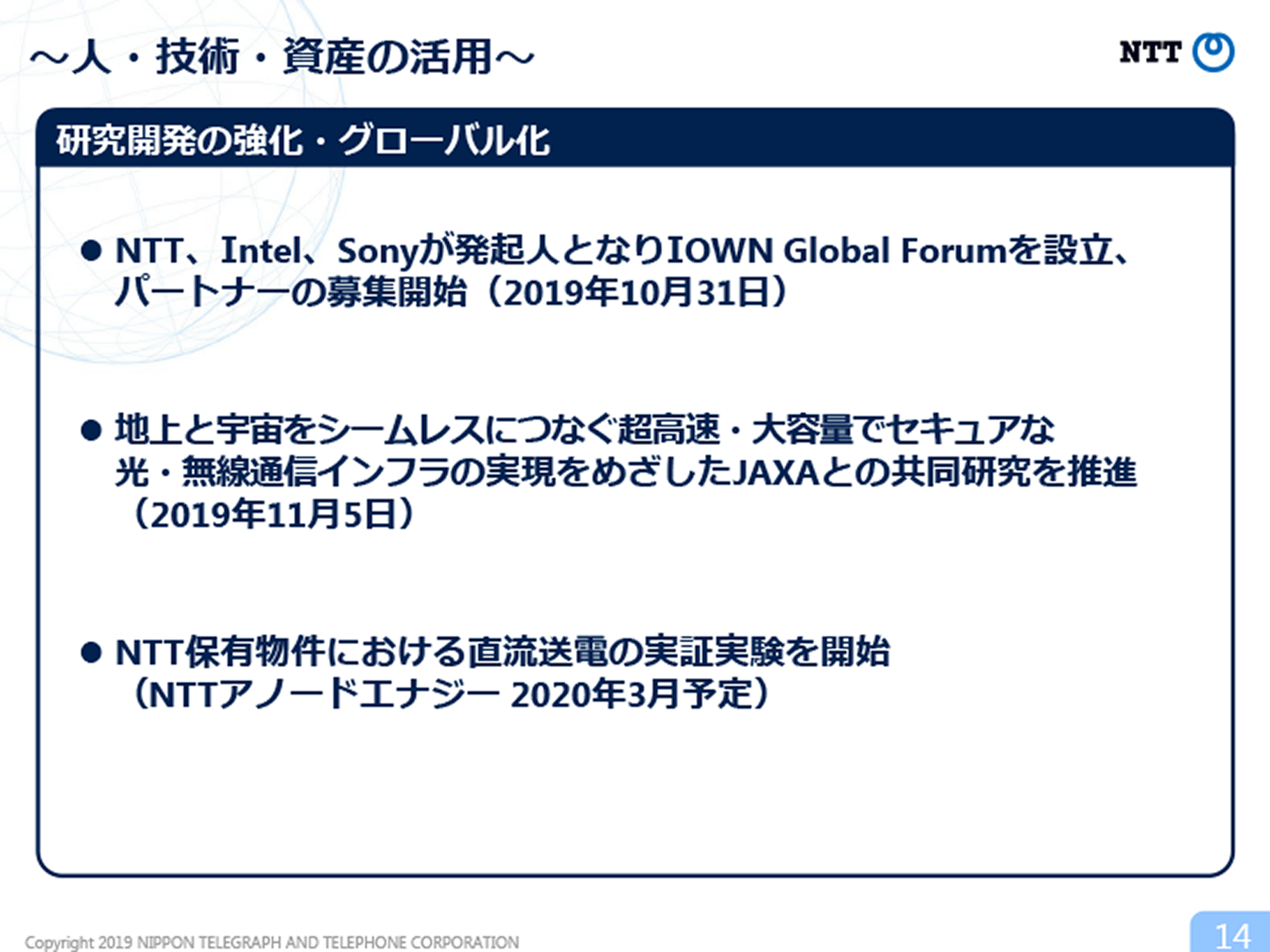 ～人・技術・資産の活用～

NTT

研究開発の強化・グローバル化

● NTT、Intel、Sonyが発起人となりIOWN Global Forumを設立、パートナーの募集開始（2019年10月31日）

● 地上と宇宙をシームレスにつなぐ超高速・大容量でセキュアな光・無線通信インフラの実現をめざしたJAXAとの共同研究を推進（2019年11月5日）

● NTT保有物件における直流送電の実証実験を開始（NTTアノードエナジー 2020年3月予定）

Copyright 2019 NIPPON TELEGRAPH AND TELEPHONE CORPORATION

14